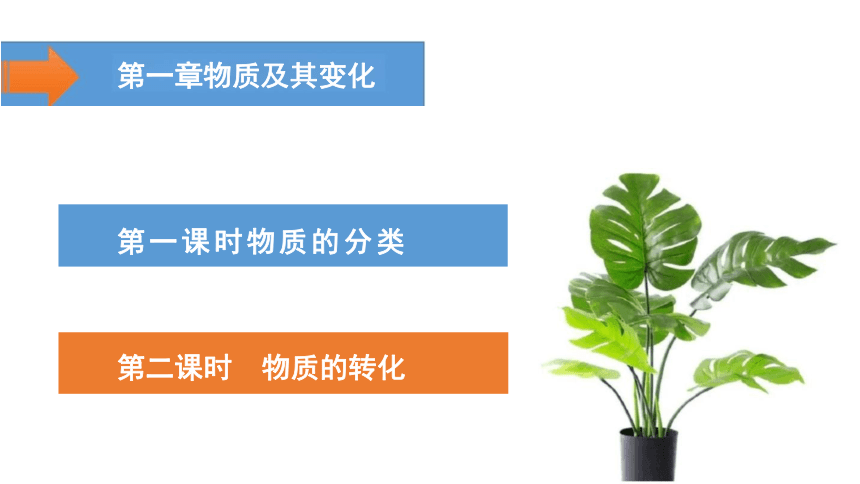 第一章物质及其变化

第一课时物质的分类

第二课时　物质的转化